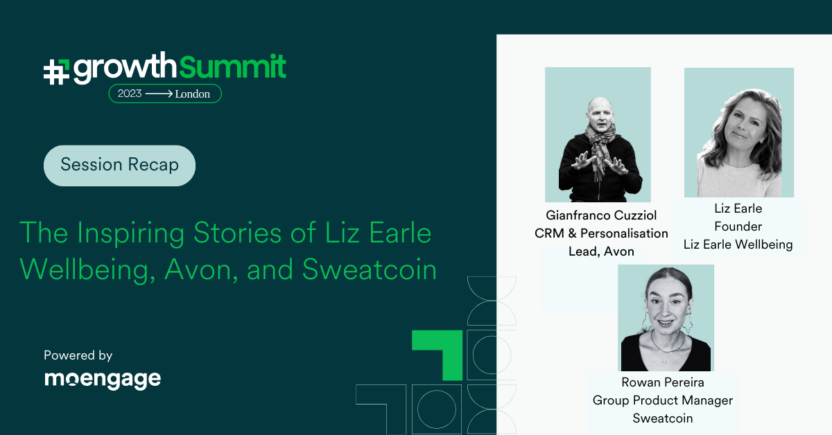 #growthSummit
2023 ⟶ London

Session Recap

The Inspiring Stories of Liz Earle Wellbeing, Avon, and Sweatcoin

Powered by
moengage

Gianfranco Cuzziol
CRM & Personalisation Lead, Avon

Liz Earle
Founder
Liz Earle Wellbeing

Rowan Pereira
Group Product Manager
Sweatcoin